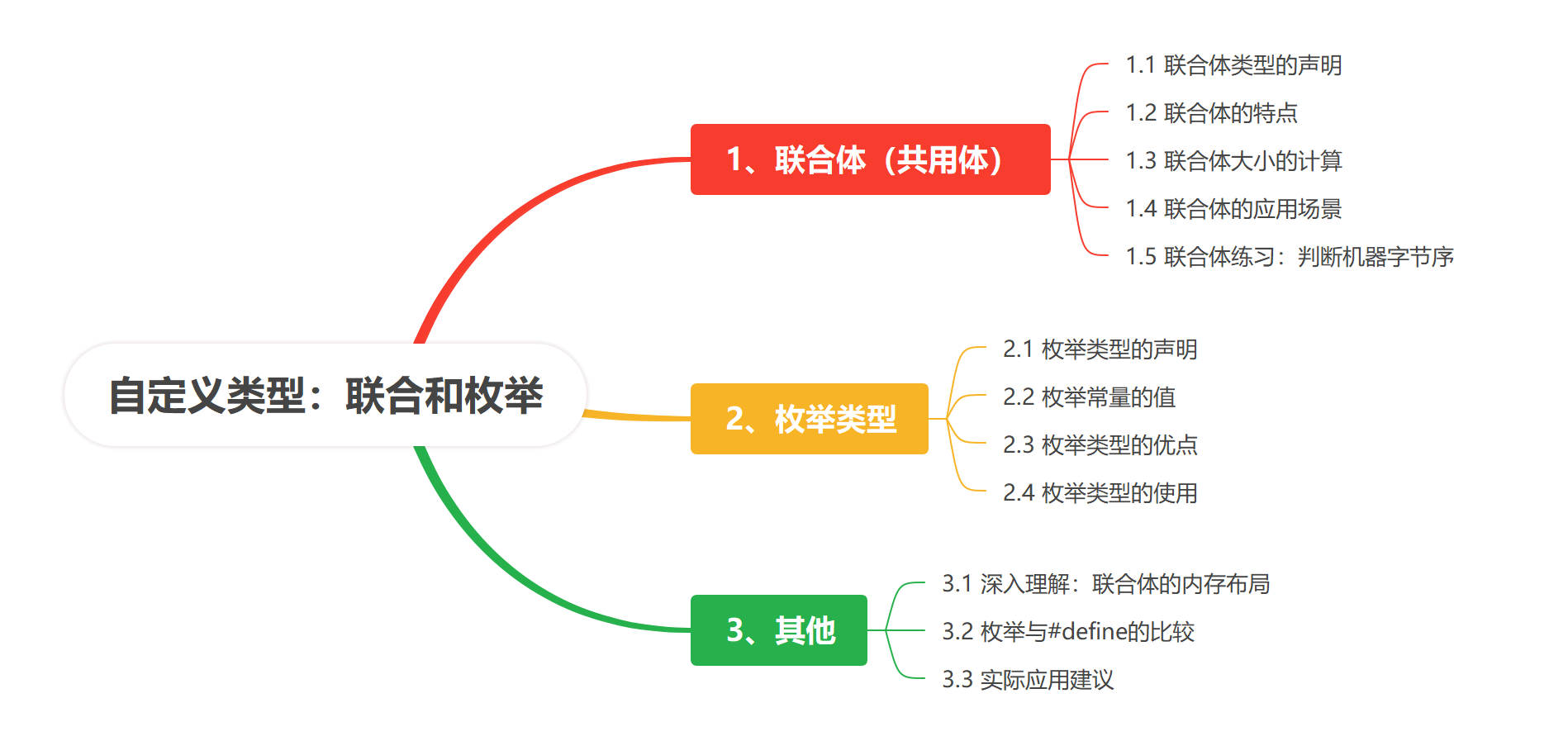 自定义类型：联合和枚举

1、联合体（共用体）

1.1 联合体类型的声明
1.2 联合体的特点
1.3 联合体大小的计算
1.4 联合体的应用场景
1.5 联合体练习：判断机器字节序

2、枚举类型

2.1 枚举类型的声明
2.2 枚举常量的值
2.3 枚举类型的优点
2.4 枚举类型的使用

3、其他

3.1 深入理解：联合体的内存布局
3.2 枚举与#define的比较
3.3 实际应用建议